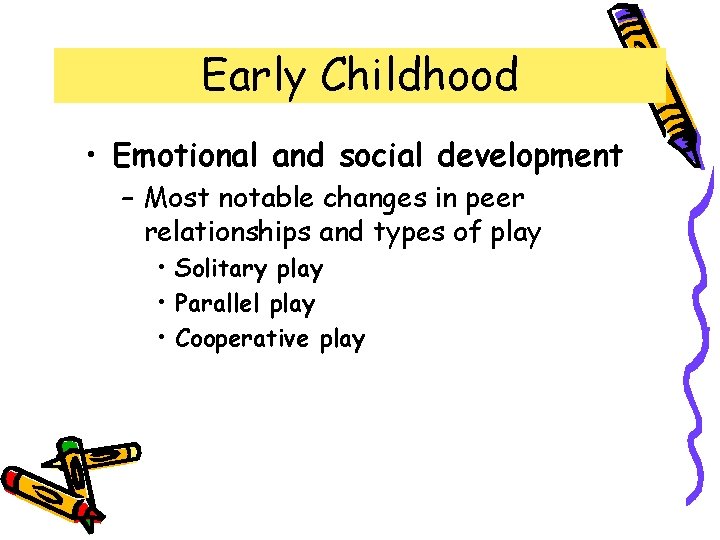 Early Childhood

• Emotional and social development
– Most notable changes in peer relationships and types of play
• Solitary play
• Parallel play
• Cooperative play